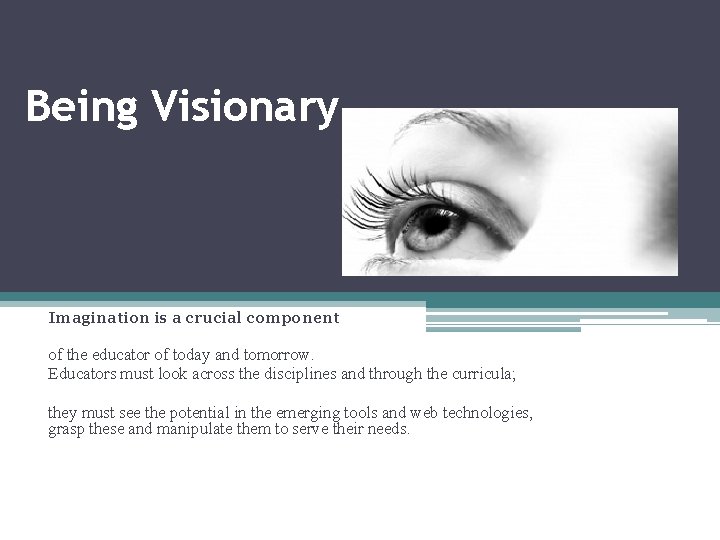 Being Visionary

Imagination is a crucial component

of the educator of today and tomorrow.
Educators must look across the disciplines and through the curricula;

they must see the potential in the emerging tools and web technologies, grasp these and manipulate them to serve their needs.